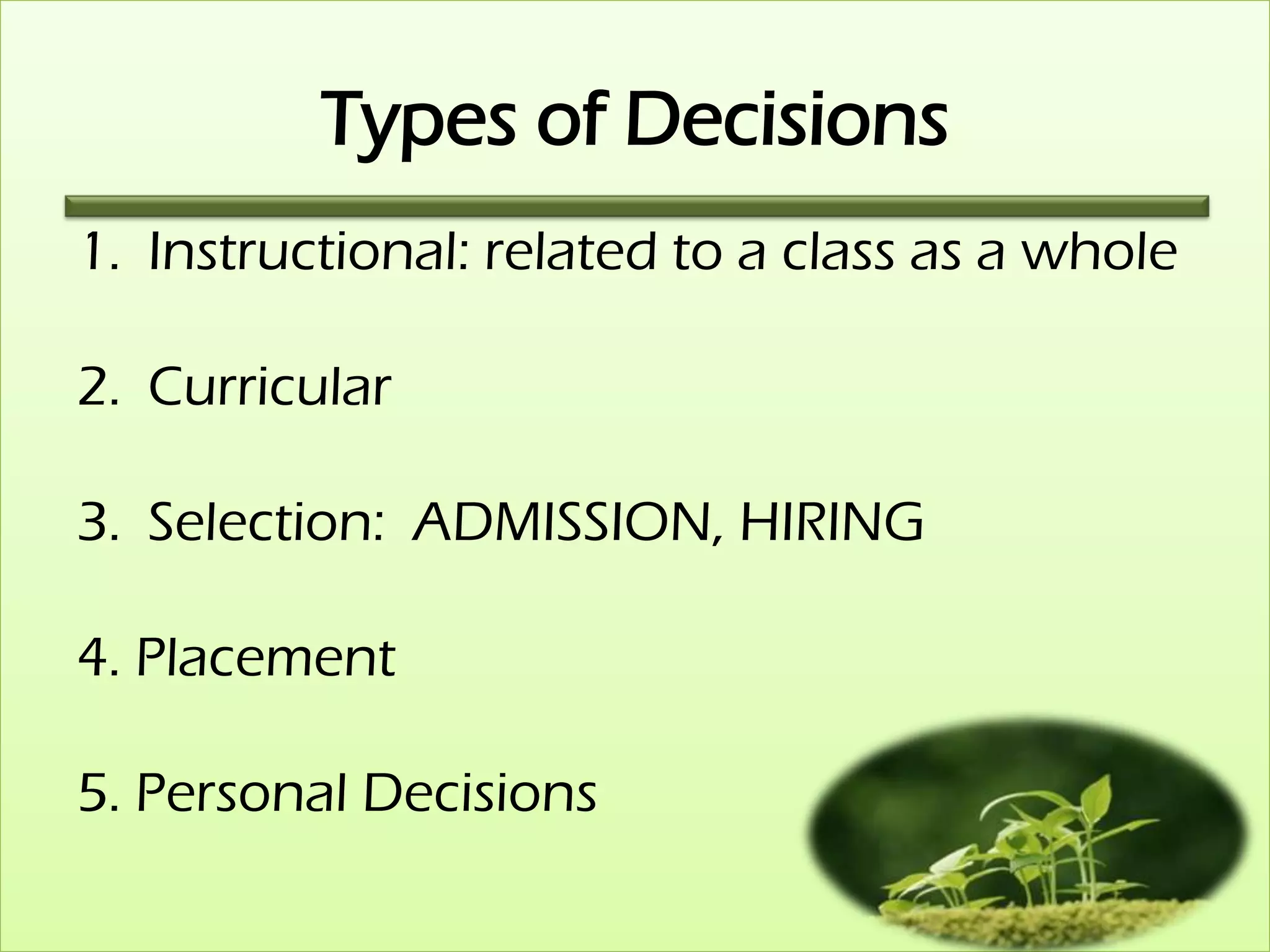 Types of Decisions

1. Instructional: related to a class as a whole

2. Curricular

3. Selection: ADMISSION, HIRING

4. Placement

5. Personal Decisions